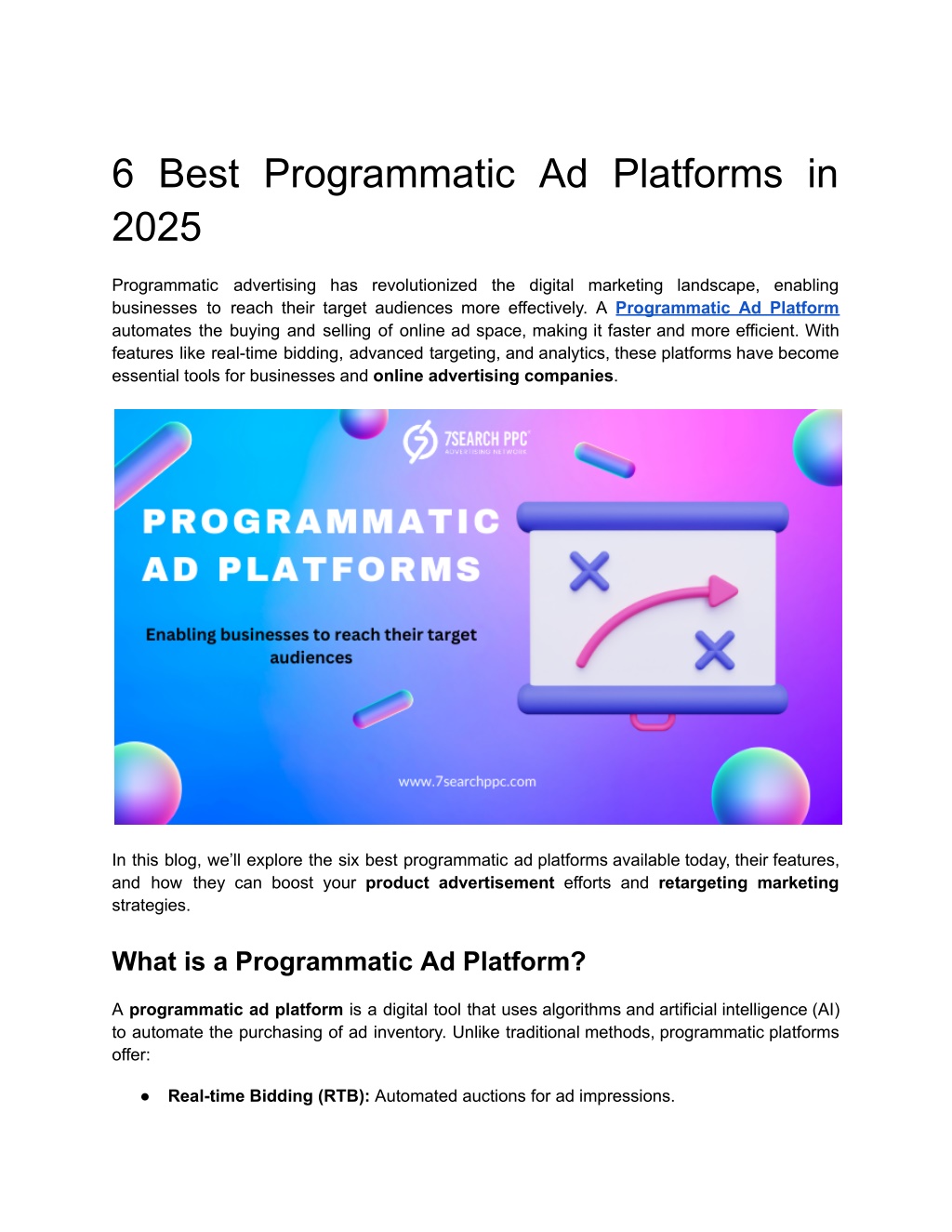 6 Best Programmatic Ad Platforms in 2025

Programmatic advertising has revolutionized the digital marketing landscape, enabling businesses to reach their target audiences more effectively. A Programmatic Ad Platform automates the buying and selling of online ad space, making it faster and more efficient. With features like real-time bidding, advanced targeting, and analytics, these platforms have become essential tools for businesses and online advertising companies.

7SEARCH PPC
ADVERTISING NETWORK

PROGRAMMATIC AD PLATFORMS

Enabling businesses to reach their target audiences

www.7searchppc.com

In this blog, we'll explore the six best programmatic ad platforms available today, their features, and how they can boost your product advertisement efforts and retargeting marketing strategies.

What is a Programmatic Ad Platform?

A programmatic ad platform is a digital tool that uses algorithms and artificial intelligence (AI) to automate the purchasing of ad inventory. Unlike traditional methods, programmatic platforms offer:

● Real-time Bidding (RTB): Automated auctions for ad impressions.